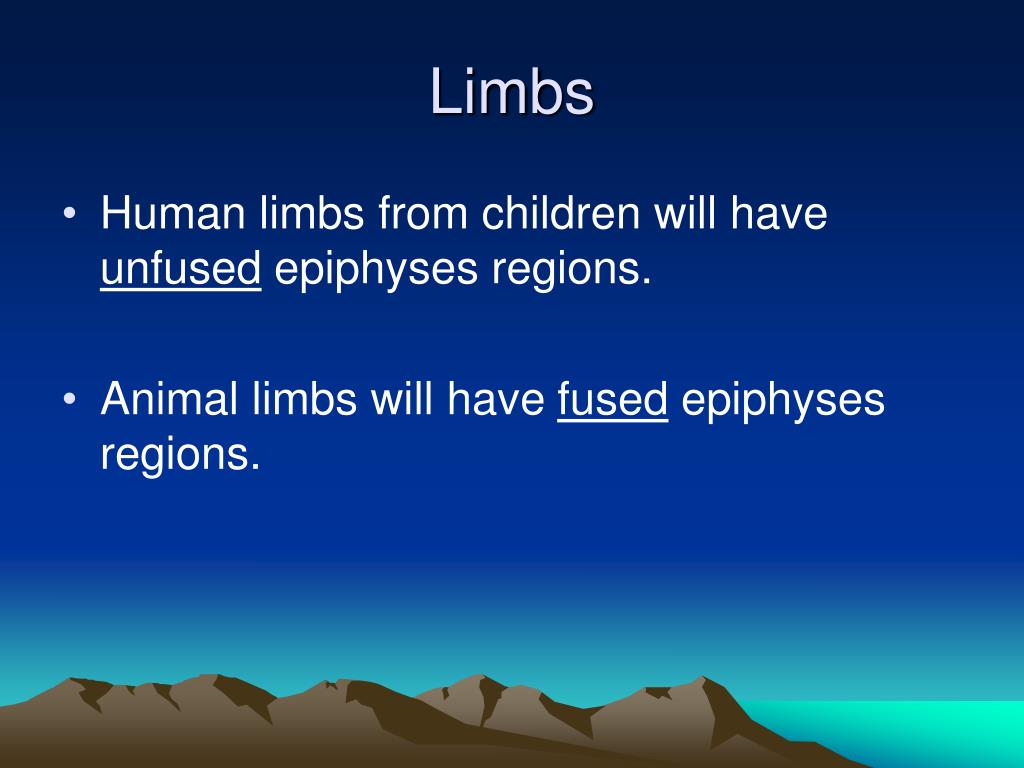 Limbs

• Human limbs from children will have unfused epiphyses regions.

• Animal limbs will have fused epiphyses regions.